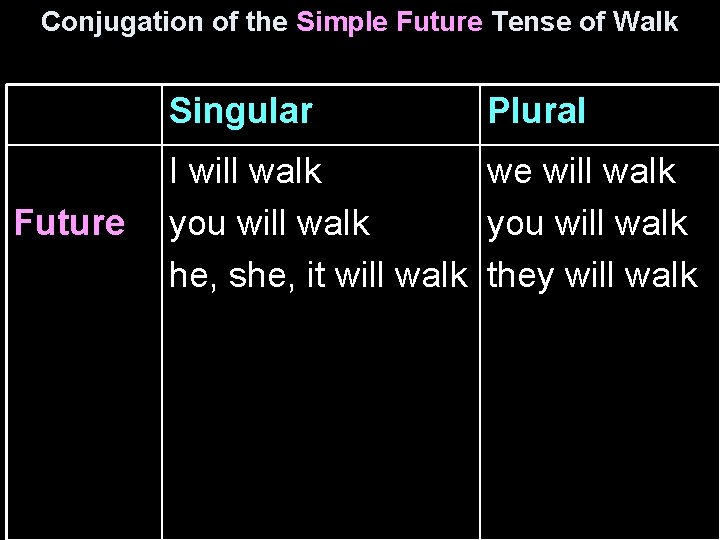 Conjugation of the Simple Future Tense of Walk

| | Singular | Plural |
|---|---|---|
| Future | I will walk<br>you will walk<br>he, she, it will walk | we will walk<br>you will walk<br>they will walk |